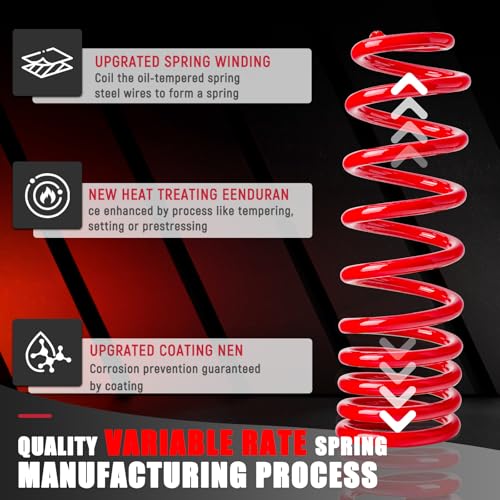 UPGRATED SPRING WINDING
Coil the oil-tempered spring steel wires to form a spring

NEW HEAT TREATING EENDURAN
ce enhanced by process like tempering, setting or prestressing

UPGRATED COATING NEN
Corrosion prevention guaranteed by coating

QUALITY VARIABLE RATE SPRING
MANUFACTURING PROCESS